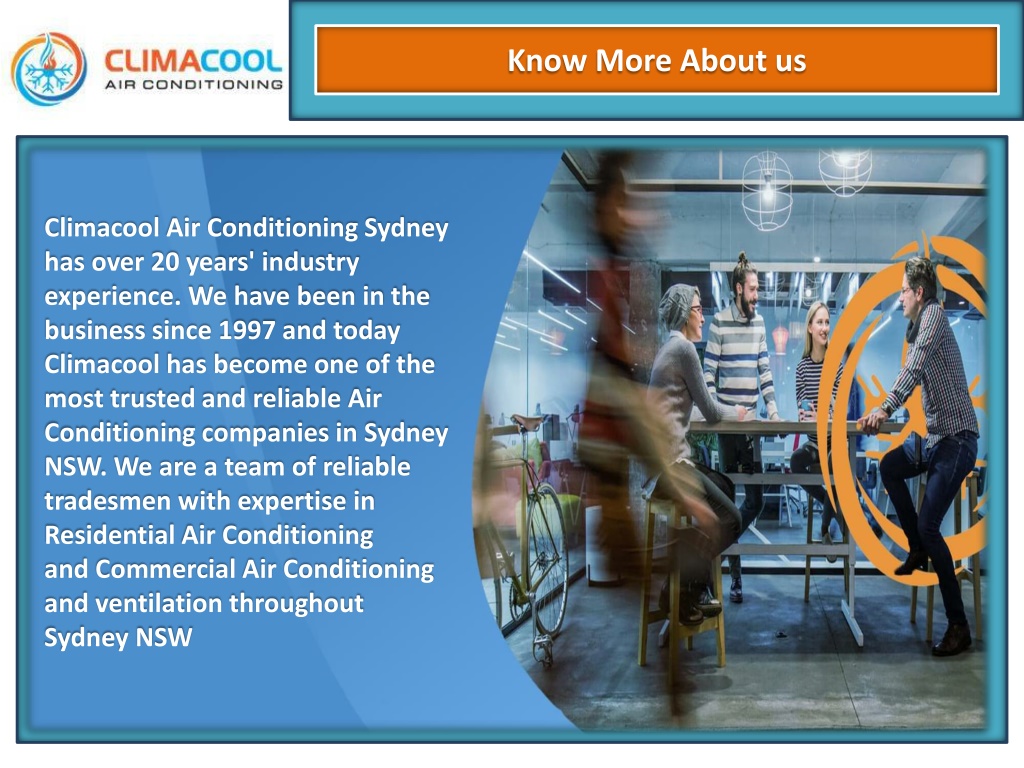 CLIMACOOL
AIR CONDITIONING

Know More About us

Climacool Air Conditioning Sydney has over 20 years' industry experience. We have been in the business since 1997 and today Climacool has become one of the most trusted and reliable Air Conditioning companies in Sydney NSW. We are a team of reliable tradesmen with expertise in Residential Air Conditioning and Commercial Air Conditioning and ventilation throughout Sydney NSW